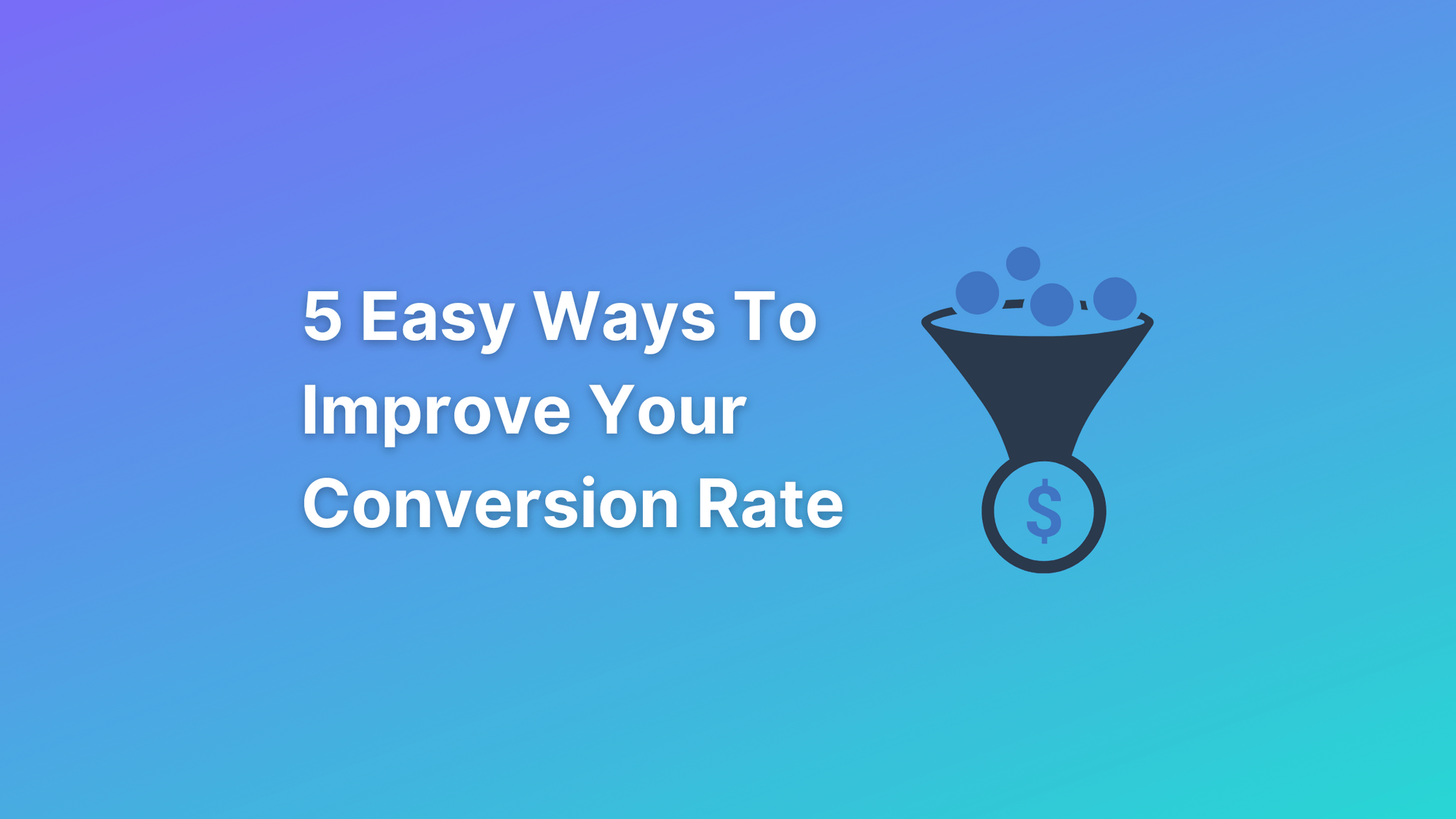 5 Easy Ways To Improve Your Conversion Rate

$